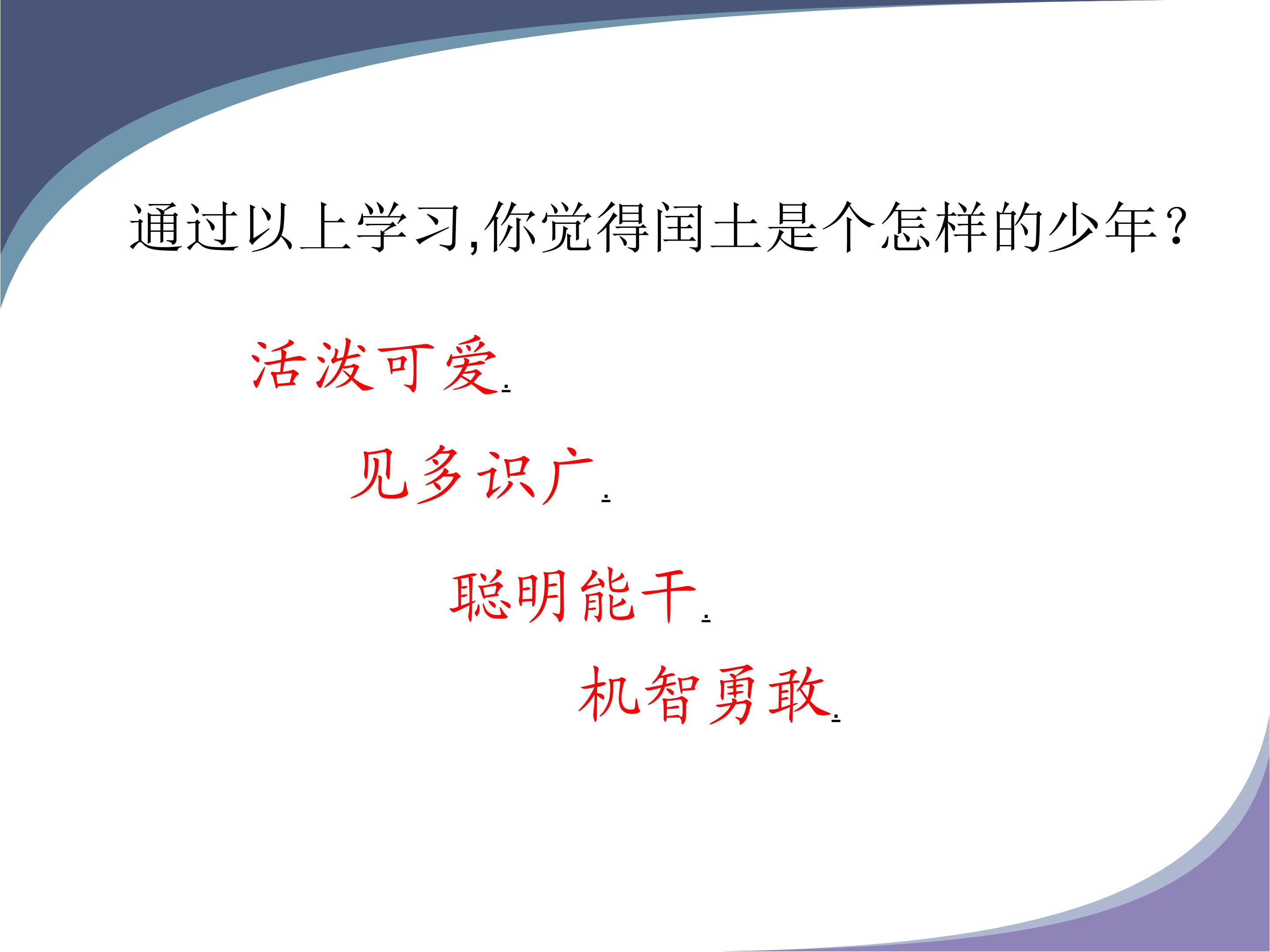 通过以上学习,你觉得闰土是个怎样的少年?

活泼可爱.

见多识广.

聪明能干.

机智勇敢.